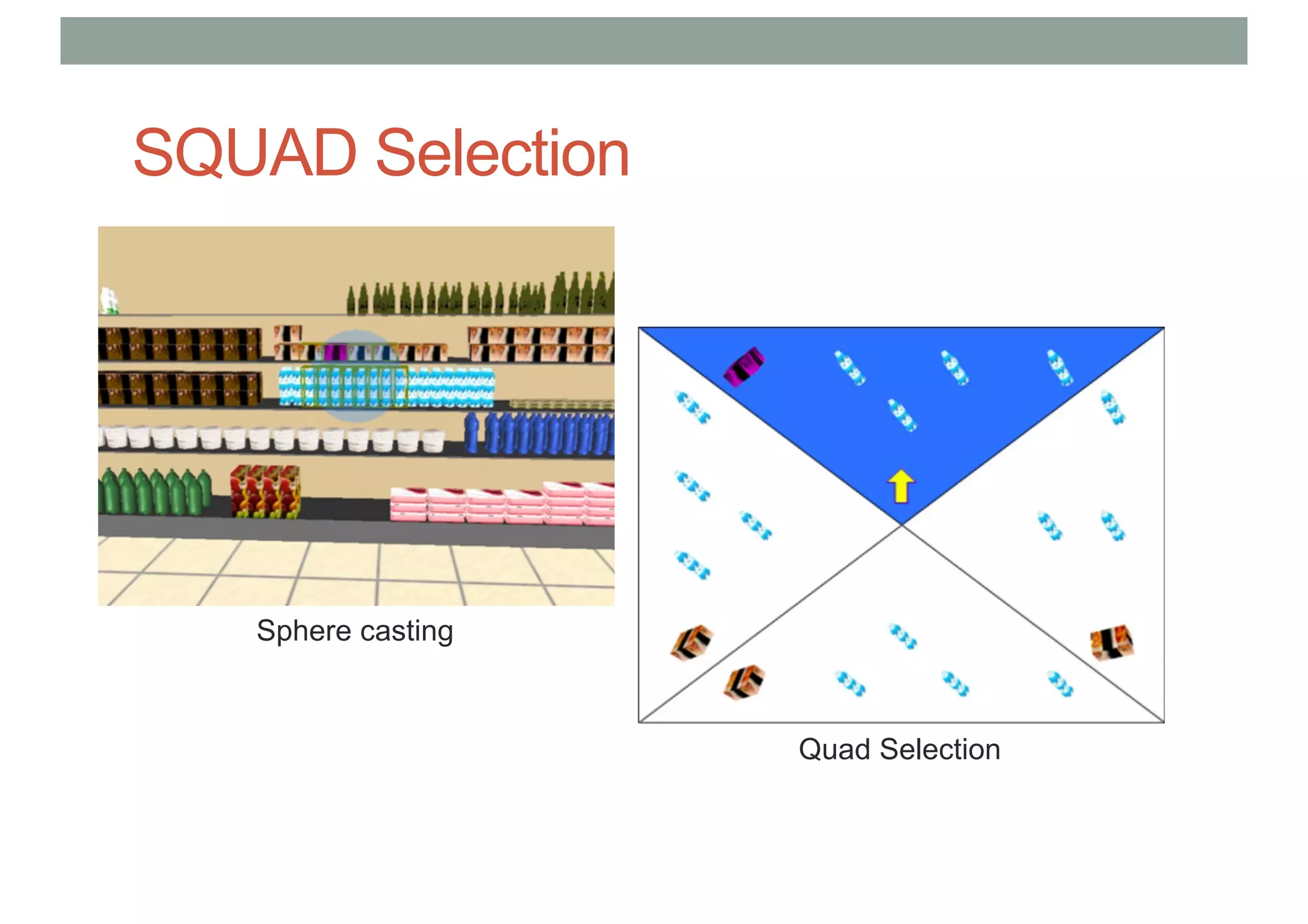 SQUAD Selection

Sphere casting

Quad Selection